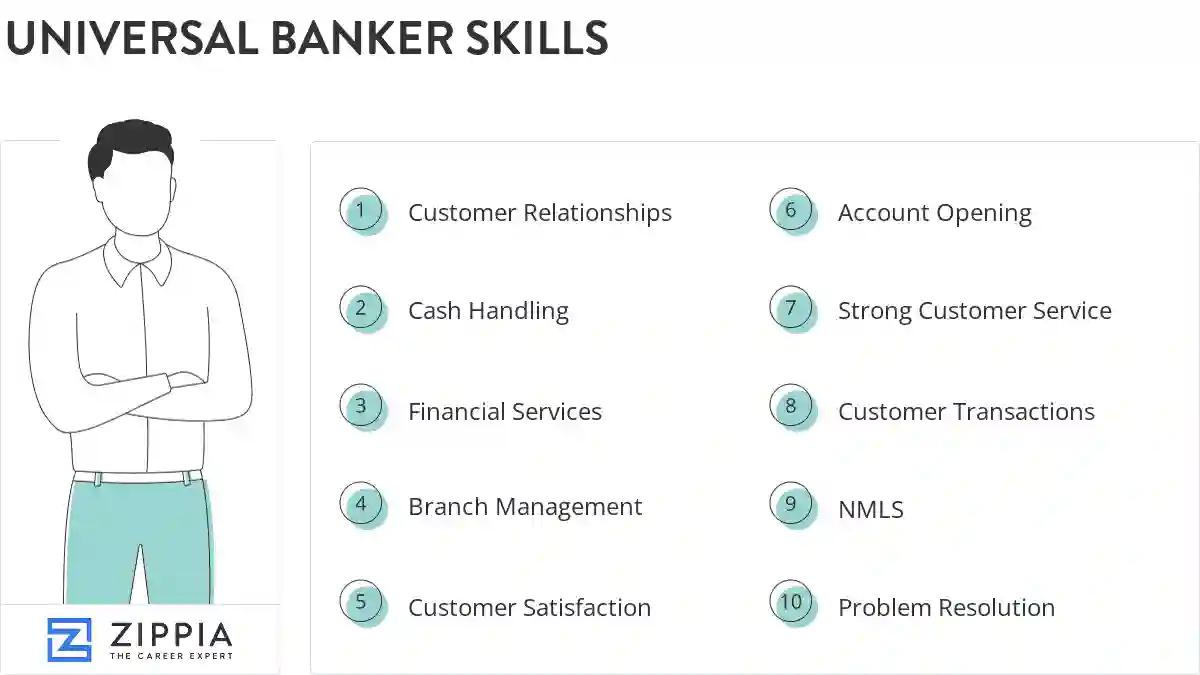 UNIVERSAL BANKER SKILLS

1 Customer Relationships

2 Cash Handling

3 Financial Services

4 Branch Management

5 Customer Satisfaction

6 Account Opening

7 Strong Customer Service

8 Customer Transactions

9 NMLS

10 Problem Resolution

ZIPPIA
THE CAREER EXPERT